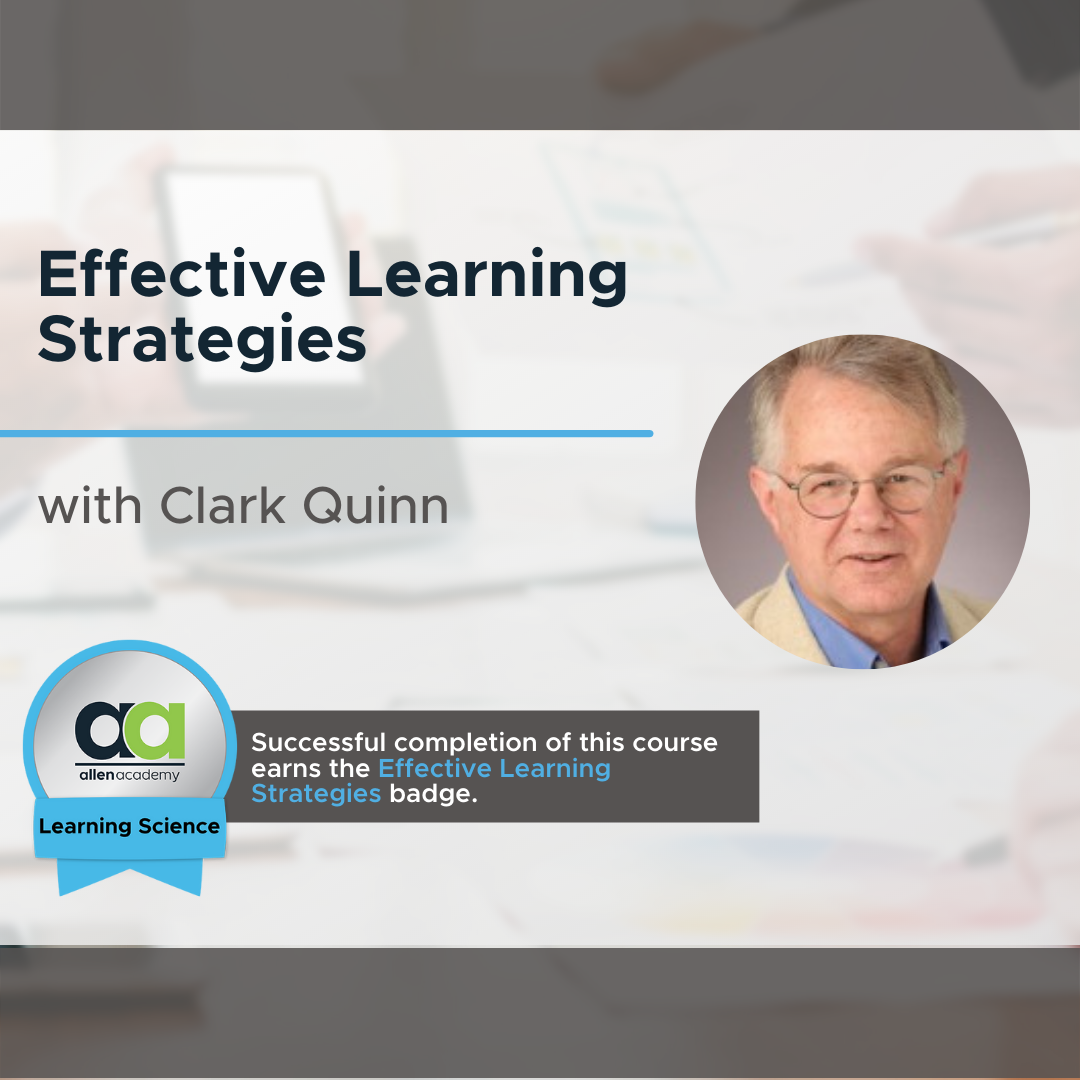 Effective Learning Strategies

with Clark Quinn

aa
allenacademy
Learning Science

Successful completion of this course earns the Effective Learning Strategies badge.